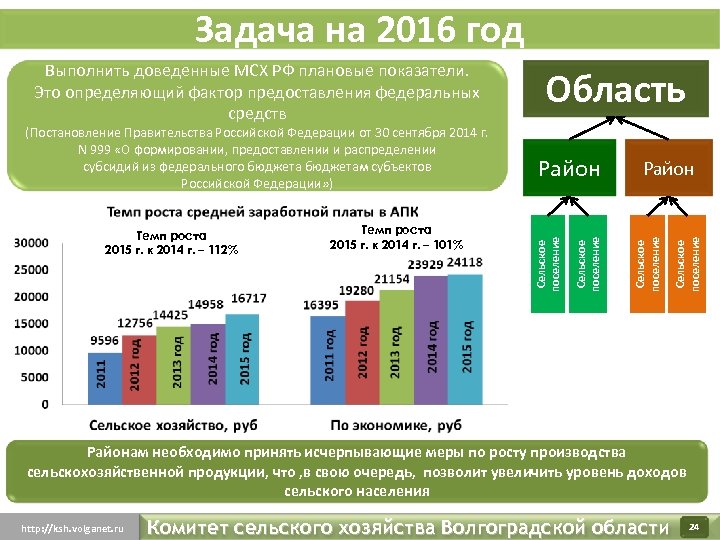 Задача на 2016 год

Выполнить доведенные МСХ РФ плановые показатели. Это определяющий фактор предоставления федеральных средств
(Постановление Правительства Российской Федерации от 30 сентября 2014 г. N 999 «О формировании, предоставлении и распределении субсидий из федерального бюджета бюджетам субъектов Российской Федерации»)

Область

Район

Район

Сельское поселение

Сельское поселение

Сельское поселение

Сельское поселение

Темп роста средней заработной платы в АПК

Темп роста
2015 г. к 2014 г. – 112%

Темп роста
2015 г. к 2014 г. – 101%

30000
25000
20000
15000
10000
5000
0

9596
12756
14425
14958
16717

2011
2012 год
2013 год
2014 год
2015 год

16395
19280
21154
23929
24118

2011 год
2012 год
2013 год
2014 год
2015 год

Сельское хозяйство, руб

По экономике, руб

Районам необходимо принять исчерпывающие меры по росту производства сельскохозяйственной продукции, что ,в свою очередь, позволит увеличить уровень доходов сельского населения

http://ksh.volganet.ru

Комитет сельского хозяйства Волгоградской области

24